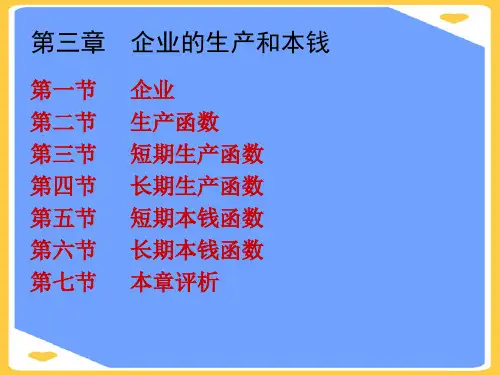 第三章　企业的生产和本钱

第一节　企业
第二节　生产函数
第三节　短期生产函数
第四节　长期生产函数
第五节　短期本钱函数
第六节　长期本钱函数
第七节　本章评析